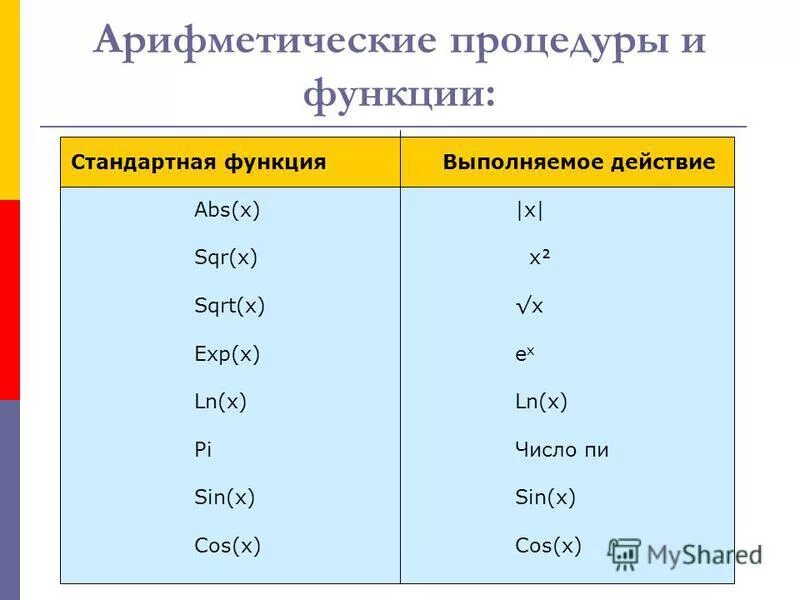 Арифметические процедуры и функции:

| Стандартная функция | Выполняемое действие |
|---|---|
| Abs(x) | $|x|$ |
| Sqr(x) | $x^2$ |
| Sqrt(x) | $\sqrt{x}$ |
| Exp(x) | $e^x$ |
| Ln(x) | Ln(x) |
| Pi | Число пи |
| Sin(x) | Sin(x) |
| Cos(x) | Cos(x) |

MyShared